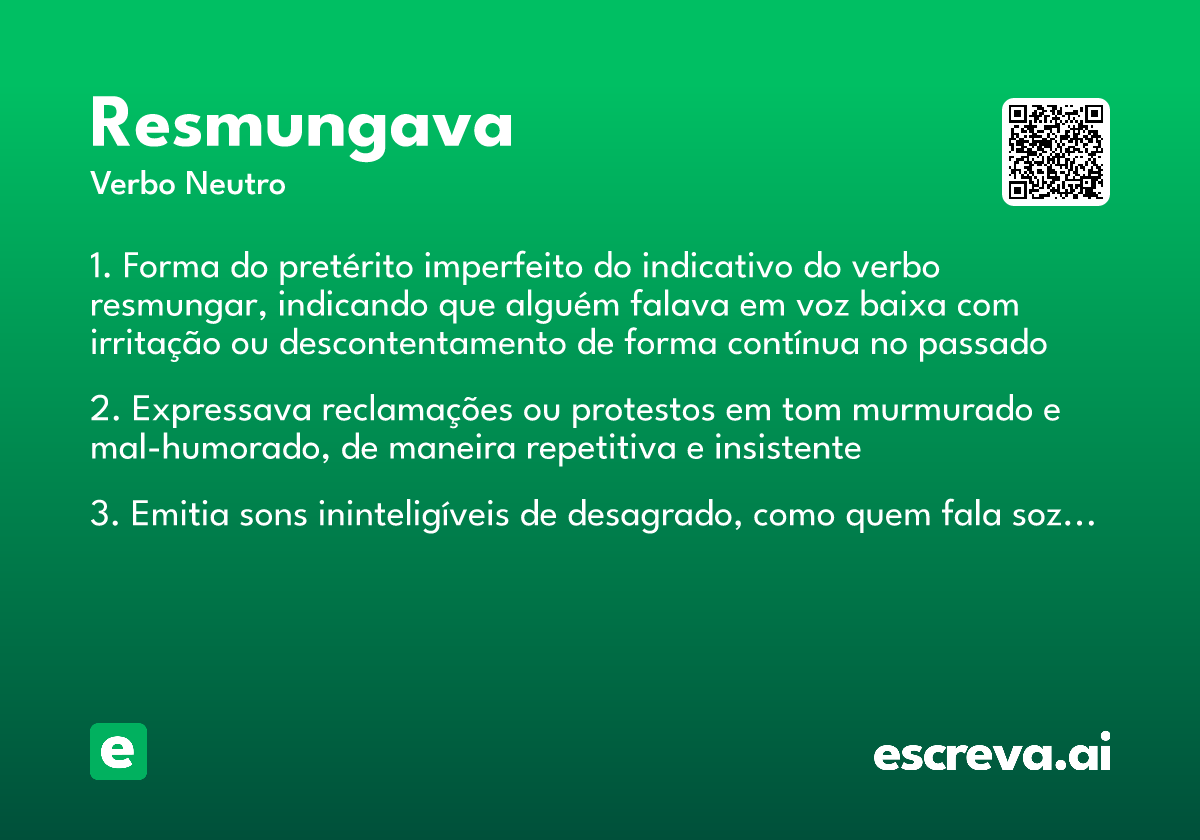 Resmungava
Verbo Neutro

1. Forma do pretérito imperfeito do indicativo do verbo resmungar, indicando que alguém falava em voz baixa com irritação ou descontentamento de forma contínua no passado

2. Expressava reclamações ou protestos em tom murmurado e mal-humorado, de maneira repetitiva e insistente

3. Emitia sons ininteligíveis de desagrado, como quem fala soz...

e

escreva.ai